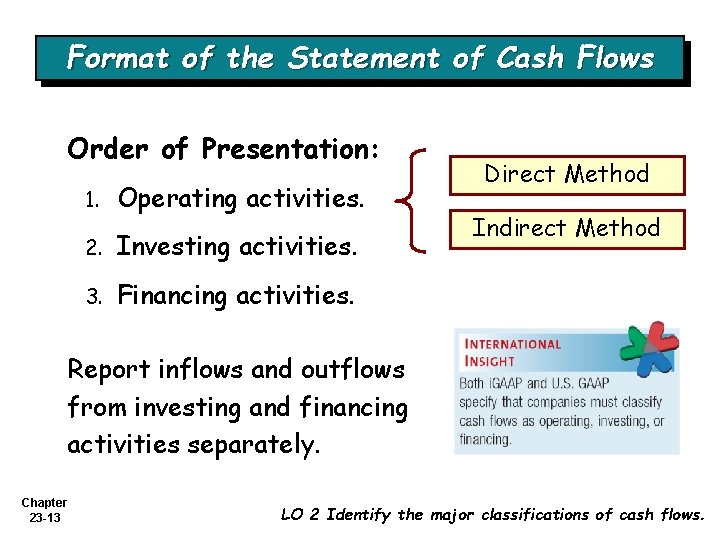 Format of the Statement of Cash Flows

Order of Presentation:

1. Operating activities.

2. Investing activities.

3. Financing activities.

Direct Method

Indirect Method

Report inflows and outflows from investing and financing activities separately.

INTERNATIONAL INSIGHT

Both iGAAP and U.S. GAAP specify that companies must classify cash flows as operating, investing, or financing.

Chapter 23-13

LO 2 Identify the major classifications of cash flows.